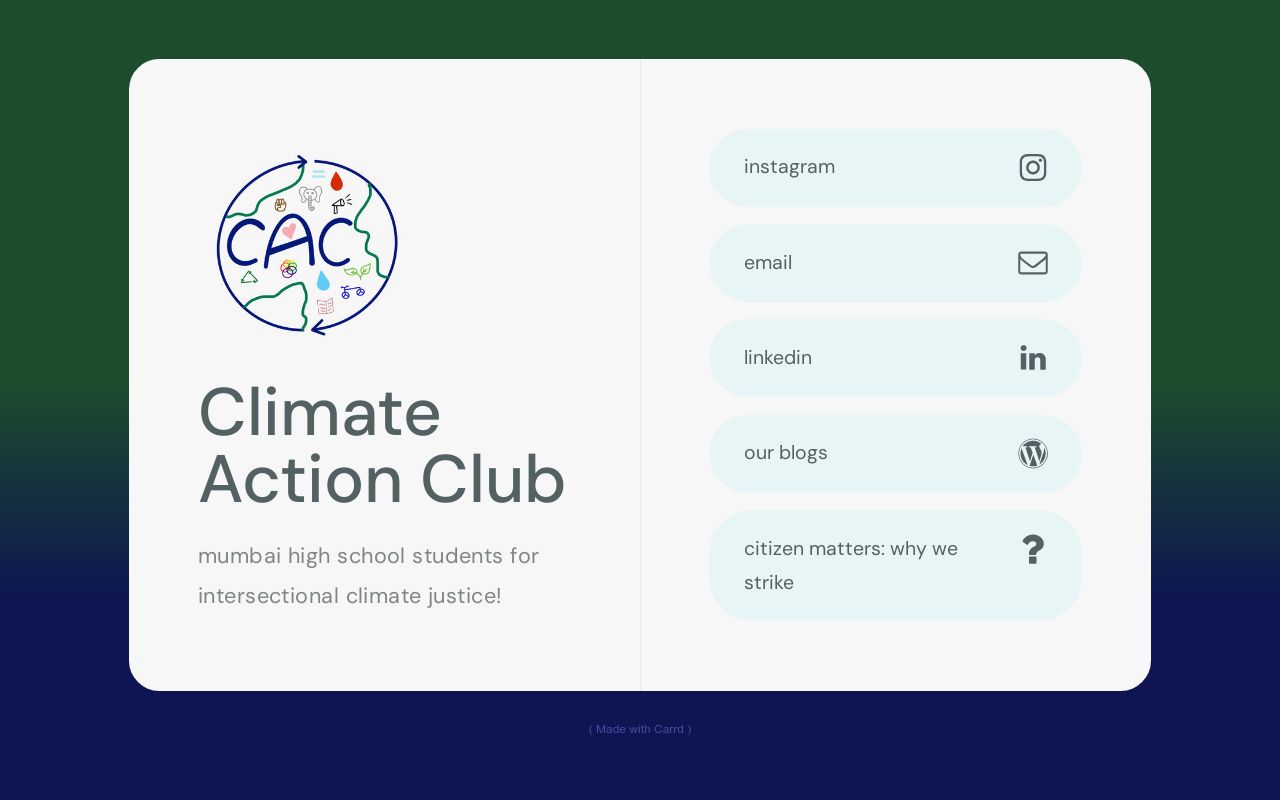 CAC

Climate Action Club

mumbai high school students for intersectional climate justice!

instagram

email

linkedin

our blogs

citizen matters: why we strike

( Made with Carrd )